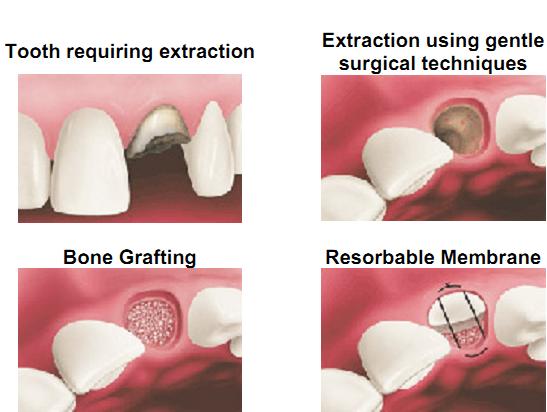 Tooth requiring extraction

Extraction using gentle surgical techniques

Bone Grafting

Resorbable Membrane